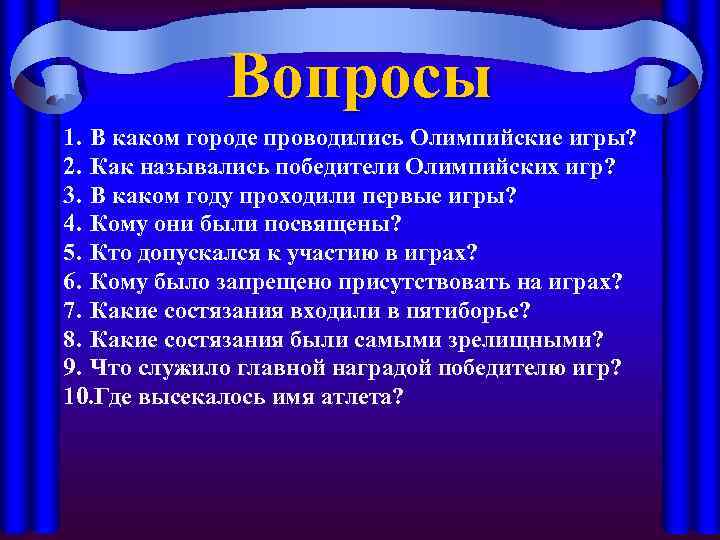 Вопросы

1. В каком городе проводились Олимпийские игры?
2. Как назывались победители Олимпийских игр?
3. В каком году проходили первые игры?
4. Кому они были посвящены?
5. Кто допускался к участию в играх?
6. Кому было запрещено присутствовать на играх?
7. Какие состязания входили в пятиборье?
8. Какие состязания были самыми зрелищными?
9. Что служило главной наградой победителю игр?
10.Где высекалось имя атлета?